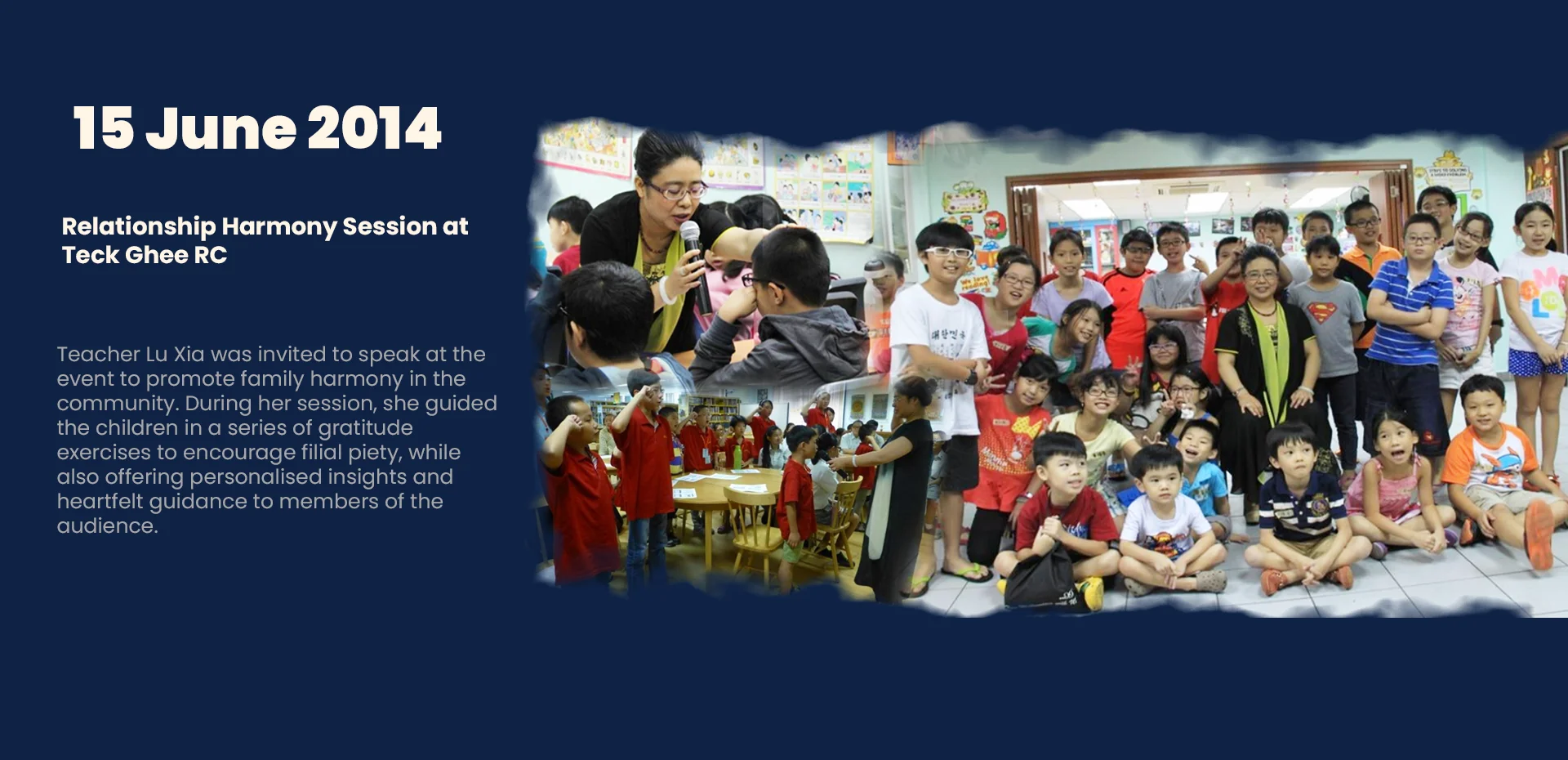 15 June 2014

Relationship Harmony Session at Teck Ghee RC

Teacher Lu Xia was invited to speak at the event to promote family harmony in the community. During her session, she guided the children in a series of gratitude exercises to encourage filial piety, while also offering personalised insights and heartfelt guidance to members of the audience.